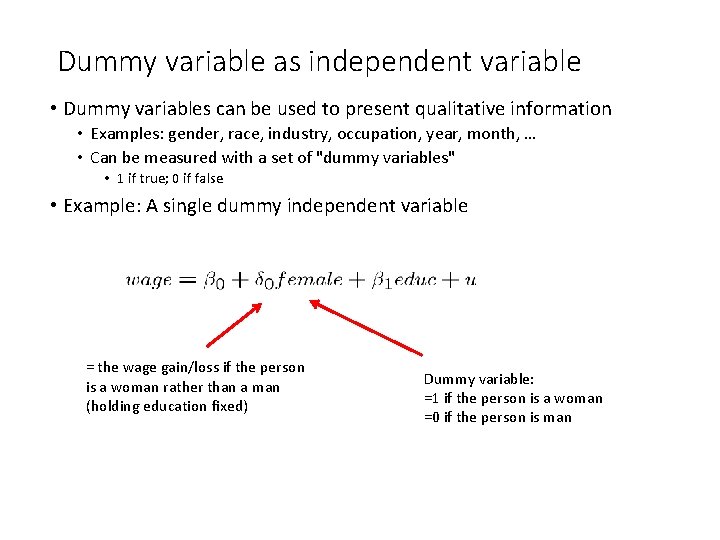 Dummy variable as independent variable

• Dummy variables can be used to present qualitative information
  • Examples: gender, race, industry, occupation, year, month, …
  • Can be measured with a set of "dummy variables"
    • 1 if true; 0 if false

• Example: A single dummy independent variable

$wage = \beta_0 + \delta_0 female + \beta_1 educ + u$

= the wage gain/loss if the person is a woman rather than a man (holding education fixed)

Dummy variable:
=1 if the person is a woman
=0 if the person is man